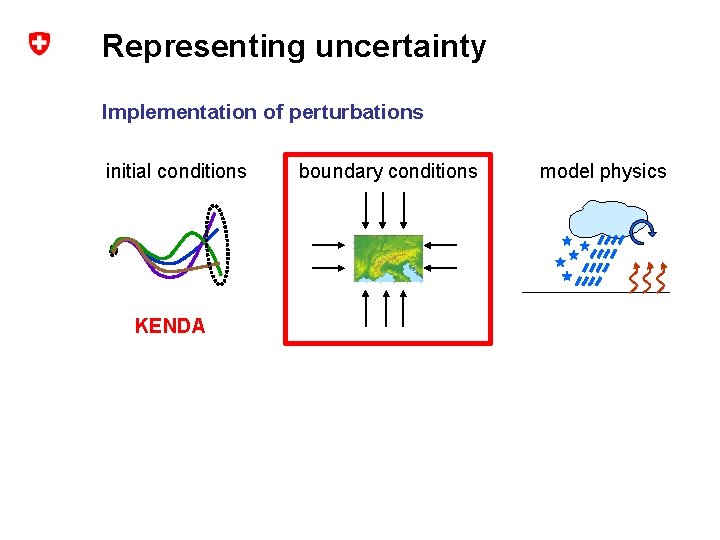 Representing uncertainty

Implementation of perturbations

initial conditions

KENDA

boundary conditions

model physics